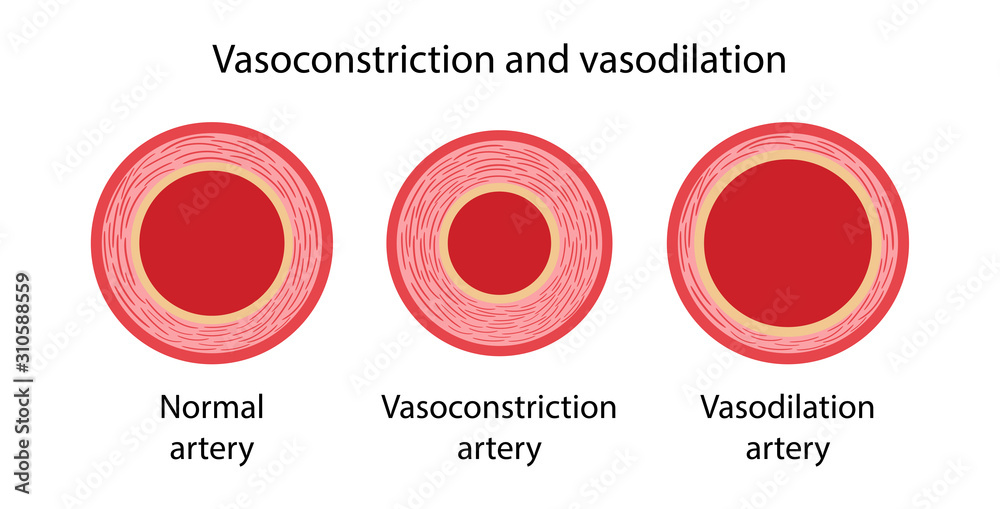 Vasoconstriction and vasodilation

Normal artery

Vasoconstriction artery

Vasodilation artery

Adobe Stock | #310588559